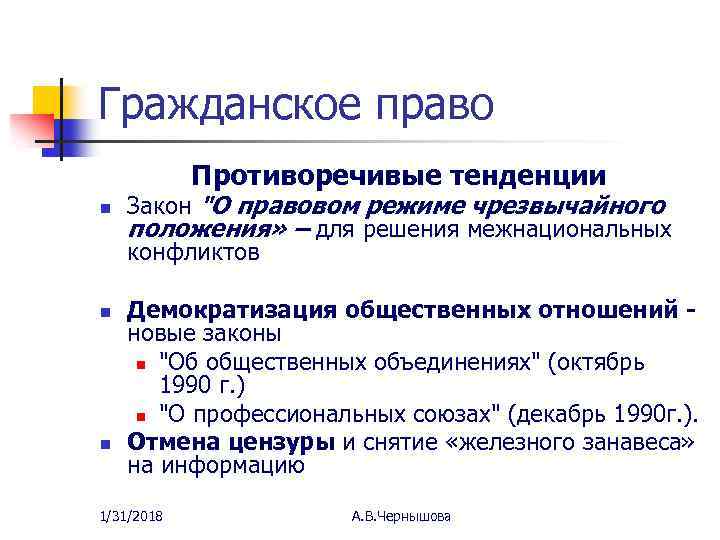 Гражданское право

Противоречивые тенденции

Закон "О правовом режиме чрезвычайного положения» – для решения межнациональных конфликтов

Демократизация общественных отношений - новые законы

"Об общественных объединениях" (октябрь 1990 г.)

"О профессиональных союзах" (декабрь 1990г.).

Отмена цензуры и снятие «железного занавеса» на информацию

1/31/2018

А.В.Чернышова